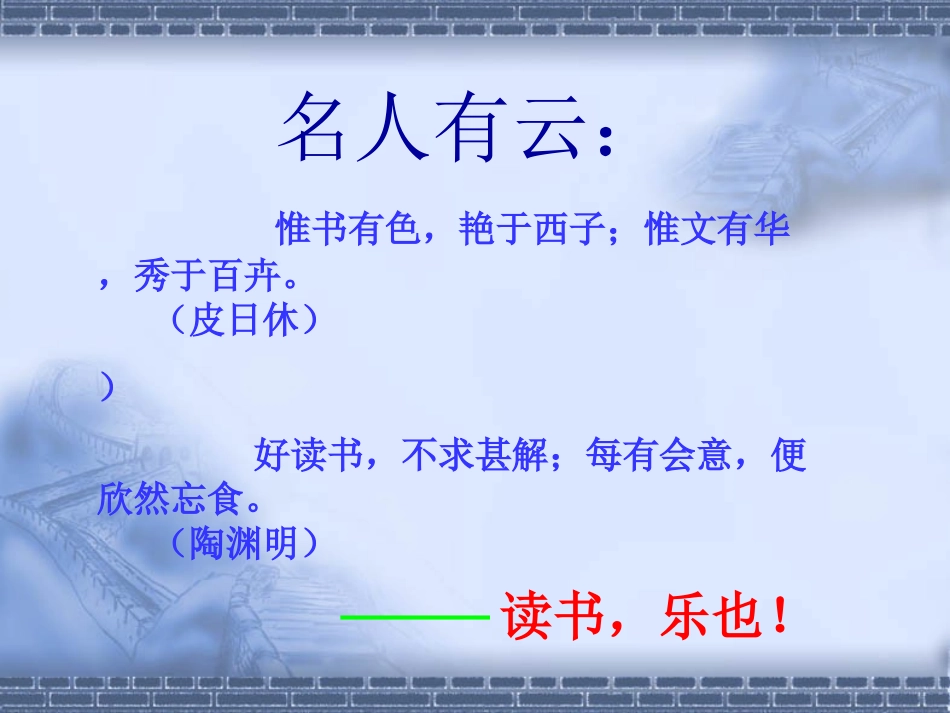 名人有云：

惟书有色，艳于西子；惟文有华，秀于百卉。
（皮日休）

）

好读书，不求甚解；每有会意，便欣然忘食。
（陶渊明）

——读书，乐也！